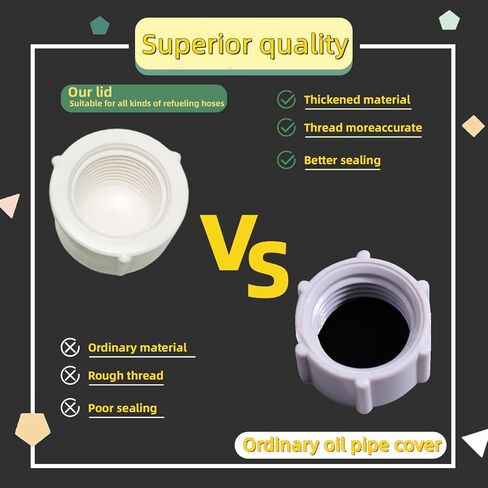 Superior quality

Our lid
Suitable for all kinds of refueling hoses

Thickened material

Thread moreaccurate

Better sealing

Vs

Ordinary material

Rough thread

Poor sealing

Ordinary oil pipe cover